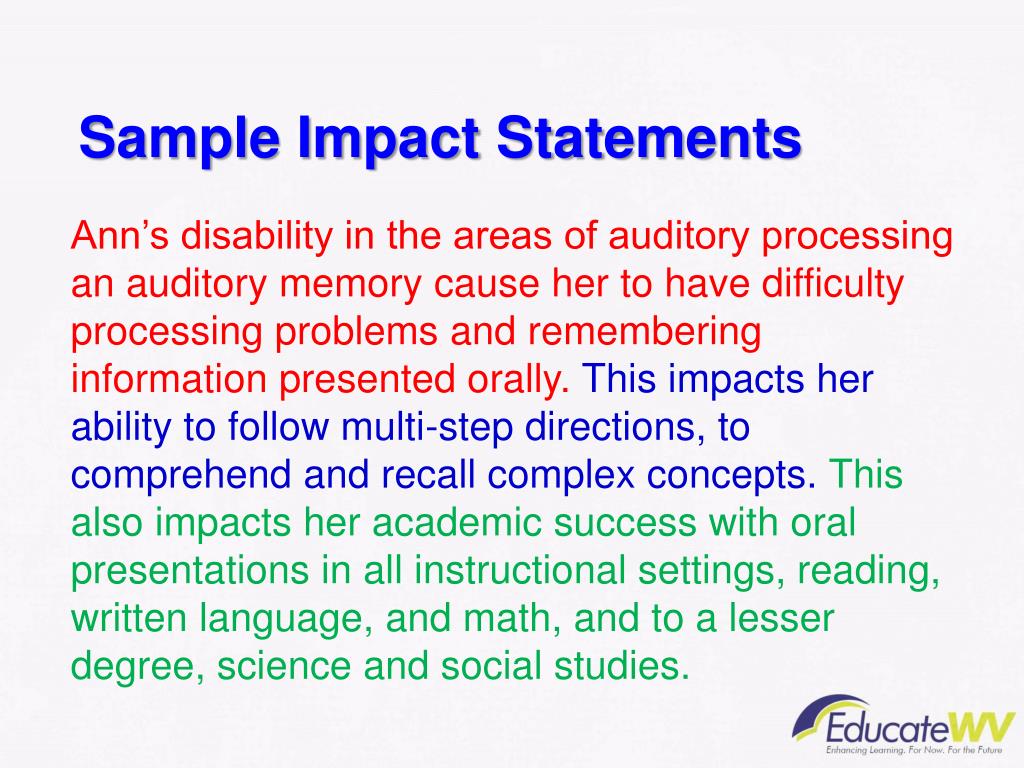 Sample Impact Statements

Ann’s disability in the areas of auditory processing an auditory memory cause her to have difficulty processing problems and remembering information presented orally. This impacts her ability to follow multi-step directions, to comprehend and recall complex concepts. This also impacts her academic success with oral presentations in all instructional settings, reading, written language, and math, and to a lesser degree, science and social studies.

EducateWV
Enhancing Learning. For Now. For the Future